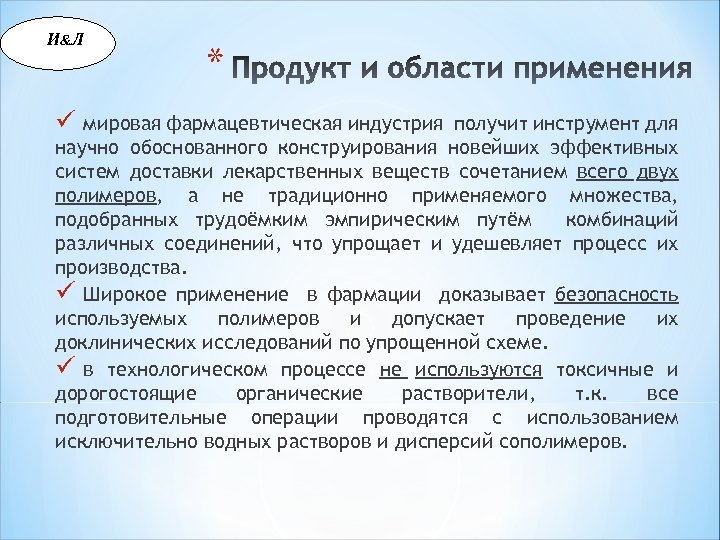 И&Л

* Продукт и области применения

✓ мировая фармацевтическая индустрия получит инструмент для научно обоснованного конструирования новейших эффективных систем доставки лекарственных веществ сочетанием всего двух полимеров, а не традиционно применяемого множества, подобранных трудоёмким эмпирическим путём комбинаций различных соединений, что упрощает и удешевляет процесс их производства.

✓ Широкое применение в фармации доказывает безопасность используемых полимеров и допускает проведение их доклинических исследований по упрощенной схеме.

✓ в технологическом процессе не используются токсичные и дорогостоящие органические растворители, т.к. все подготовительные операции проводятся с использованием исключительно водных растворов и дисперсий сополимеров.